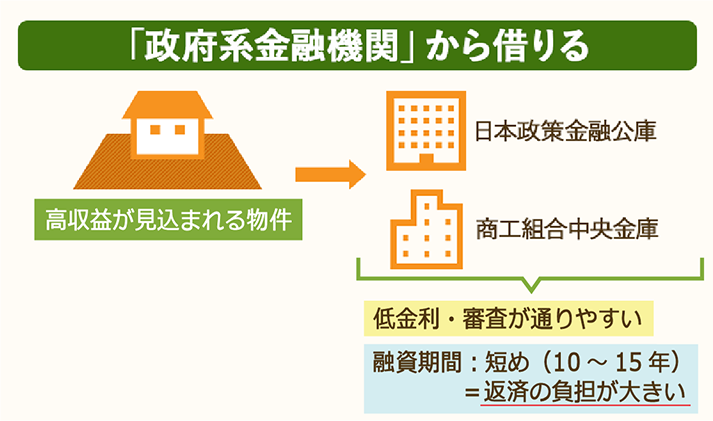 「政府系金融機関」から借りる

高収益が見込まれる物件

日本政策金融公庫

商工組合中央金庫

低金利・審査が通りやすい

融資期間：短め（10 ～ 15 年）
＝返済の負担が大きい